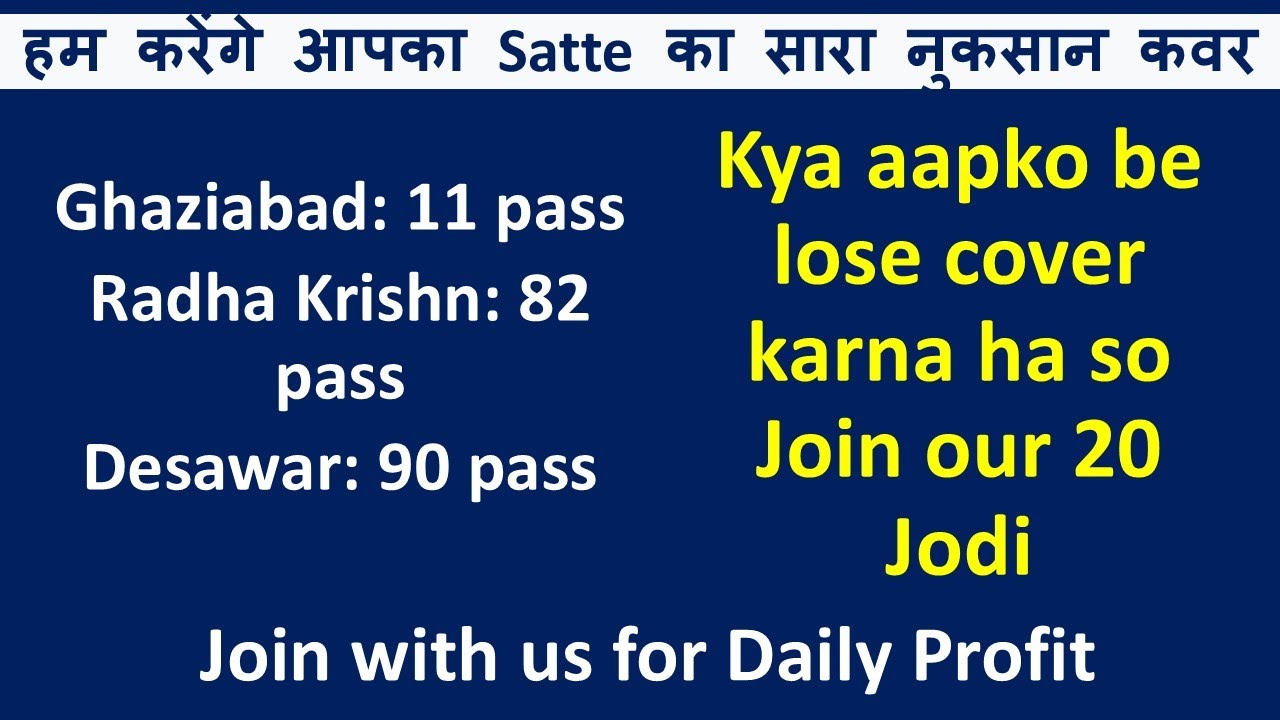 हम करेंगे आपका Satte का सारा नुकसान कवर

Ghaziabad: 11 pass
Radha Krishn: 82 pass
Desawar: 90 pass

Kya aapko be lose cover karna ha so Join our 20 Jodi

Join with us for Daily Profit